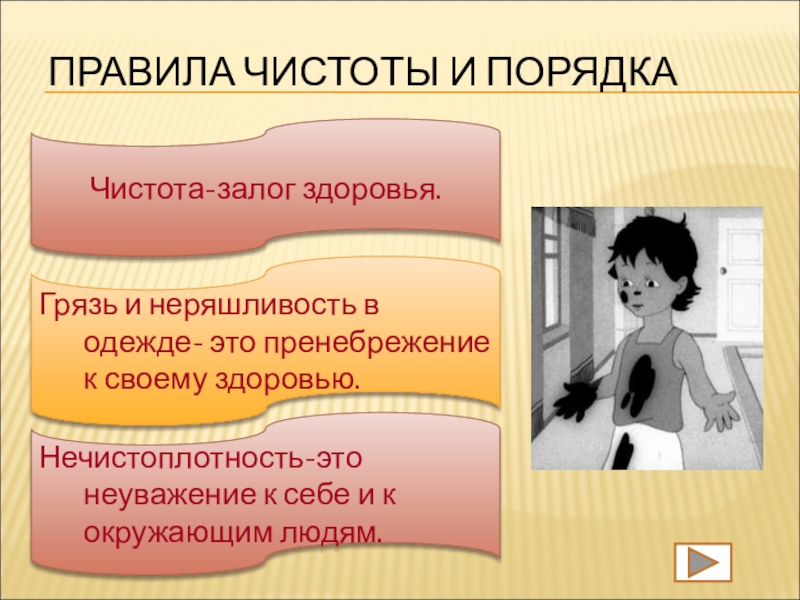 ПРАВИЛА ЧИСТОТЫ И ПОРЯДКА

Чистота-залог здоровья.

Грязь и неряшливость в одежде- это пренебрежение к своему здоровью.

Нечистоплотность-это неуважение к себе и к окружающим людям.